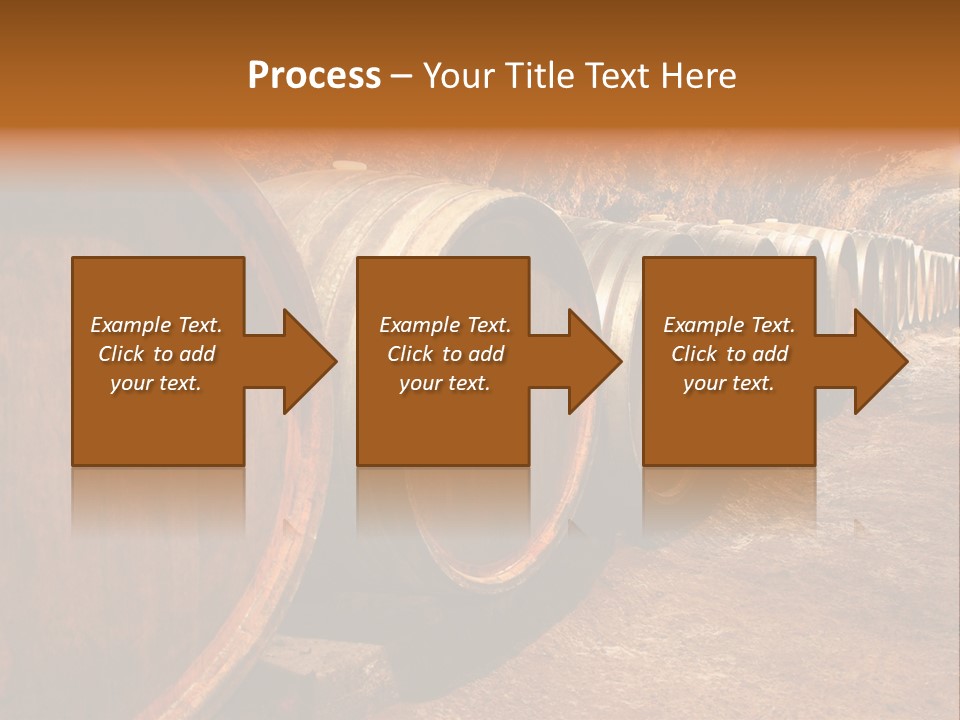 Process – Your Title Text Here

Example Text. Click to add your text.

Example Text. Click to add your text.

Example Text. Click to add your text.